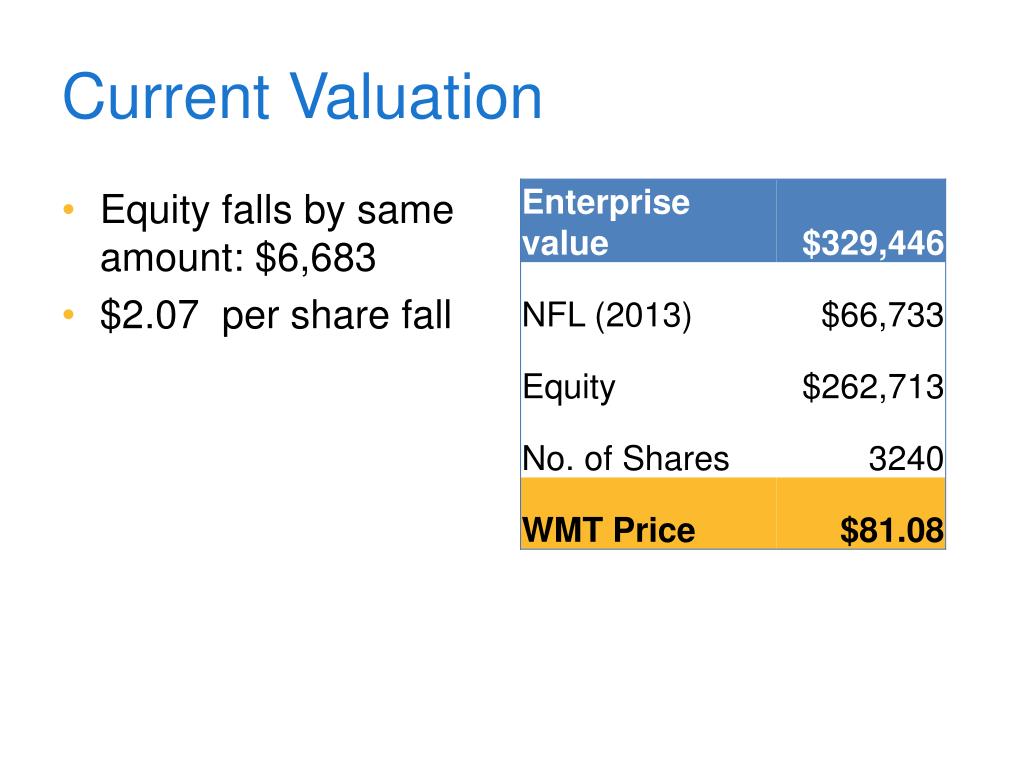 Current Valuation

• Equity falls by same amount: \$6,683
• \$2.07 per share fall

| Enterprise value | \$329,446 |
|---|---|
| NFL (2013) | \$66,733 |
| Equity | \$262,713 |
| No. of Shares | 3240 |
| WMT Price | \$81.08 |